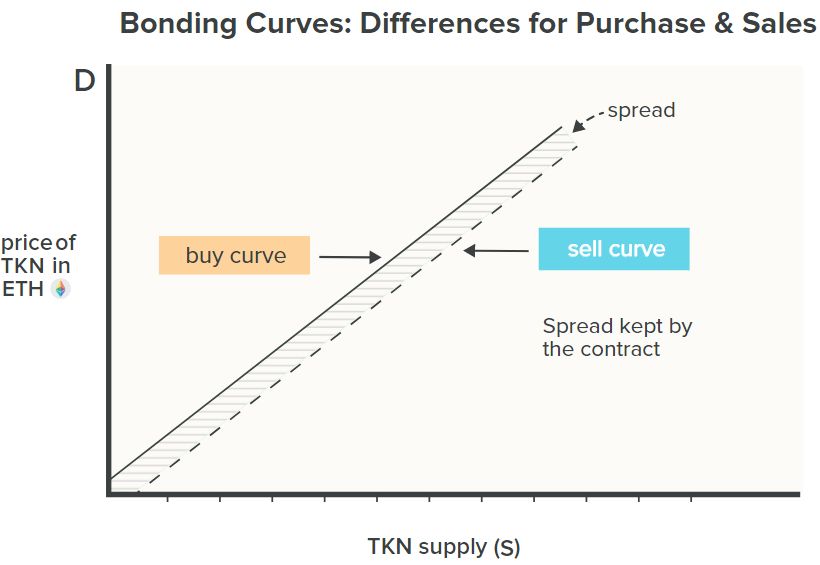 Bonding Curves: Differences for Purchase & Sales

D

spread

price of TKN in ETH

buy curve

sell curve

Spread kept by the contract

TKN supply (S)